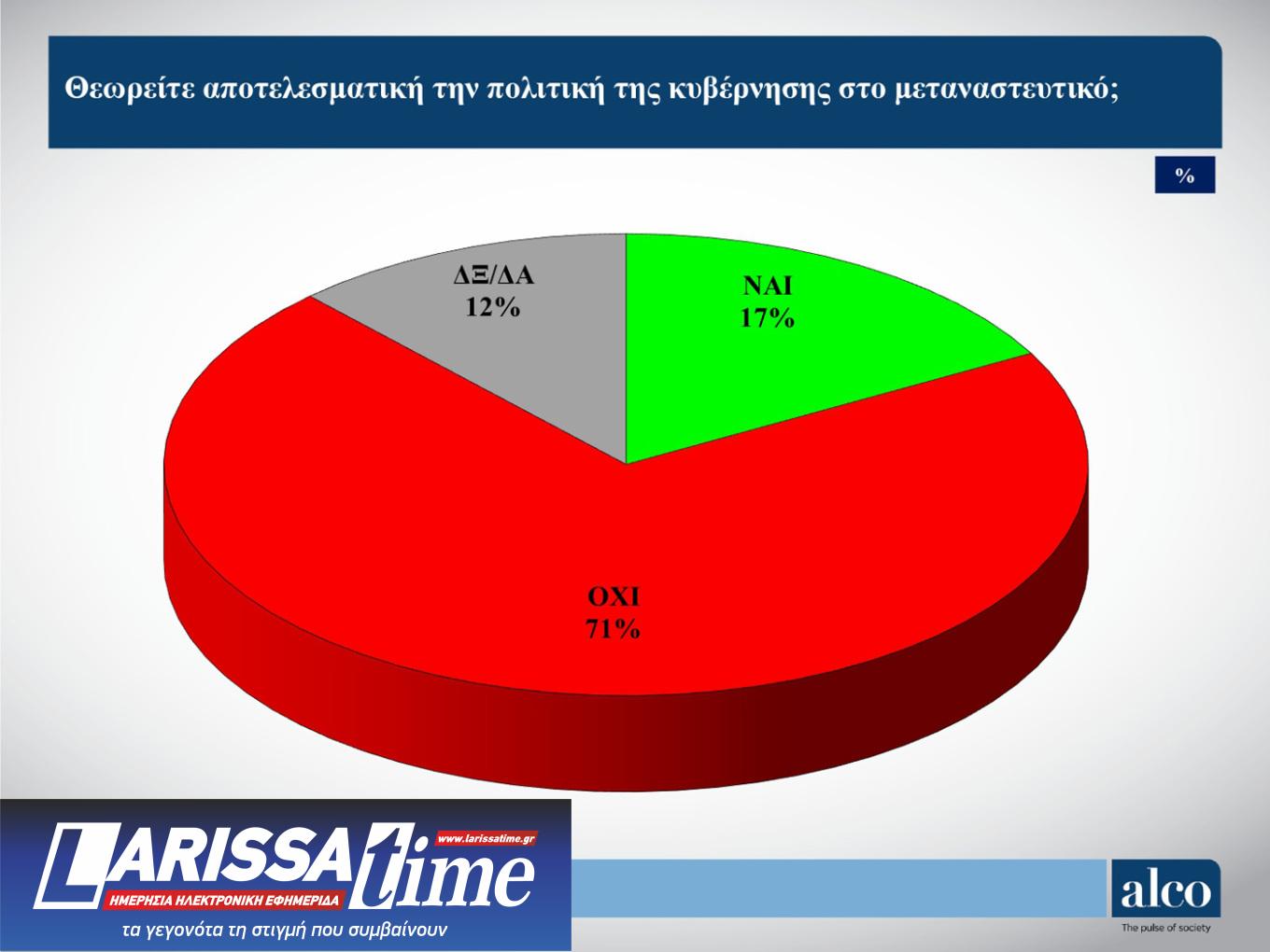 Θεωρείτε αποτελεσματική την πολιτική της κυβέρνησης στο μεταναστευτικό;

%

ΔΞ/ΔΑ
12%

ΝΑΙ
17%

ΟΧΙ
71%

LARISSA time
www.larissatime.gr
ΗΜΕΡΗΣΙΑ ΗΛΕΚΤΡΟΝΙΚΗ ΕΦΗΜΕΡΙΔΑ
τα γεγονότα τη στιγμή που συμβαίνουν

alco
The pulse of society